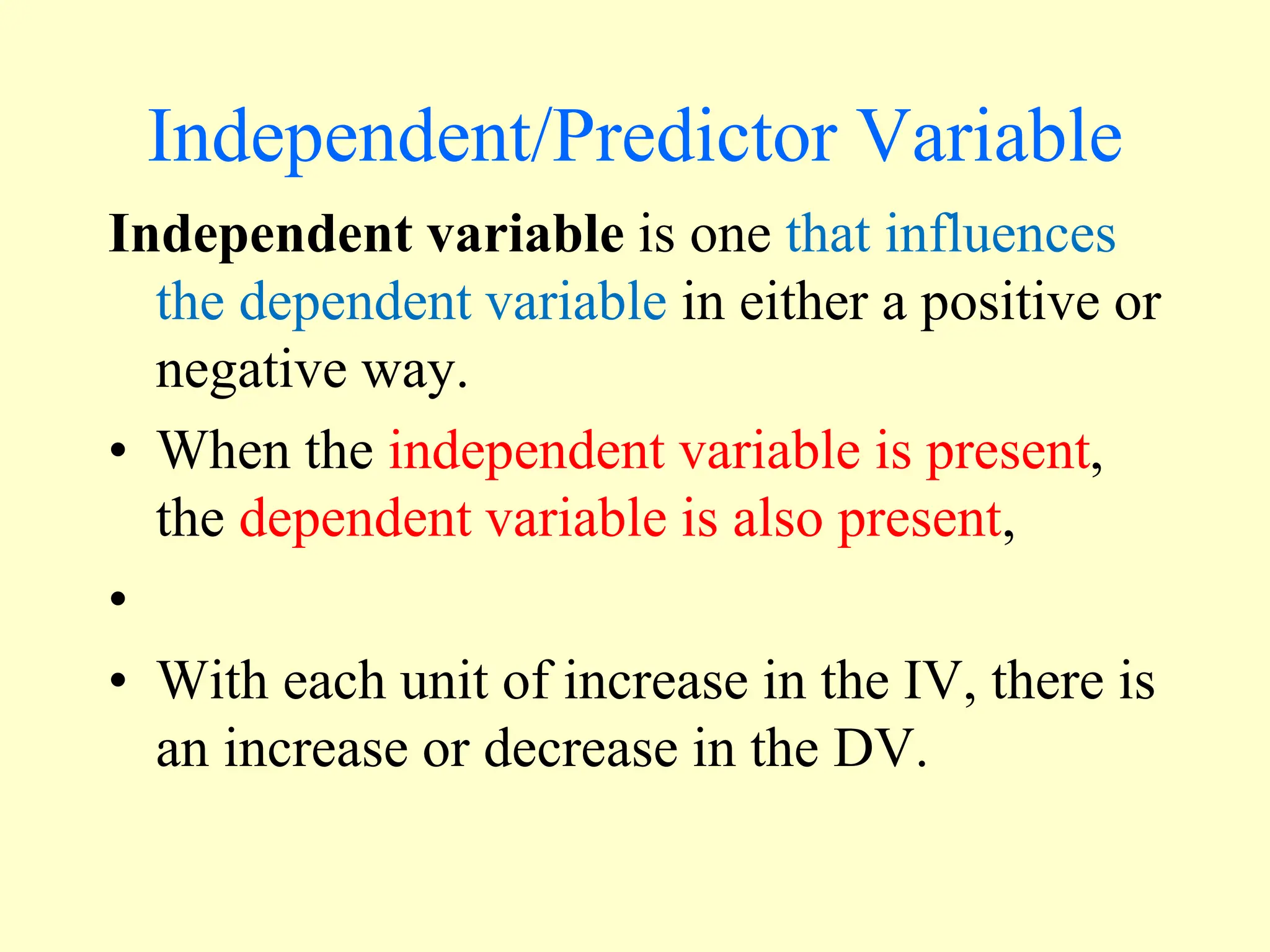 Independent/Predictor Variable

Independent variable is one that influences the dependent variable in either a positive or negative way.

• When the independent variable is present, the dependent variable is also present,

•

• With each unit of increase in the IV, there is an increase or decrease in the DV.